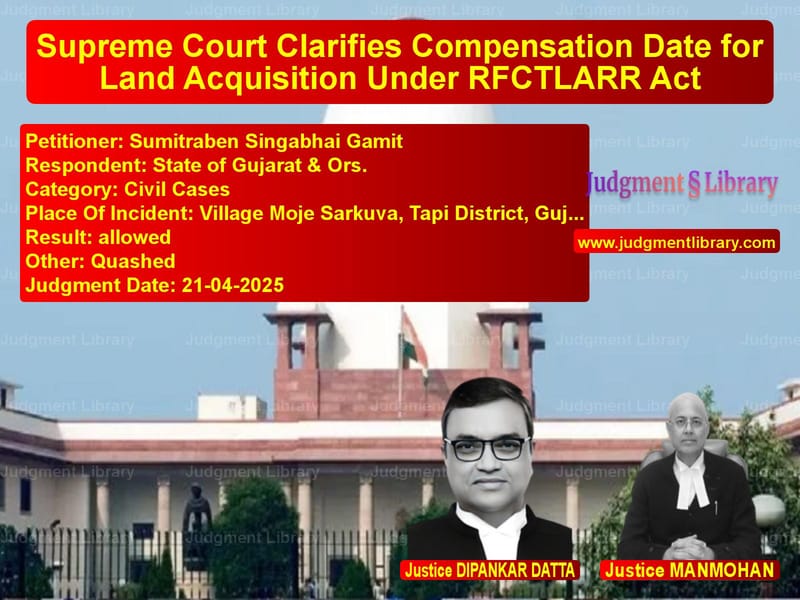 Supreme Court Clarifies Compensation Date for Land Acquisition Under RFCTLARR Act

Petitioner: Sumitraben Singabhai Gamit
Respondent: State of Gujarat & Ors.
Category: Civil Cases
Place Of Incident: Village Moje Sarkuva, Tapi District, Guj...
Result: allowed
Other: Quashed
Judgment Date: 21-04-2025

Judgment § Library

www.judgmentlibrary.com

Justice DIPANKAR DATTA

Justice MANMOHAN

Judgment Library